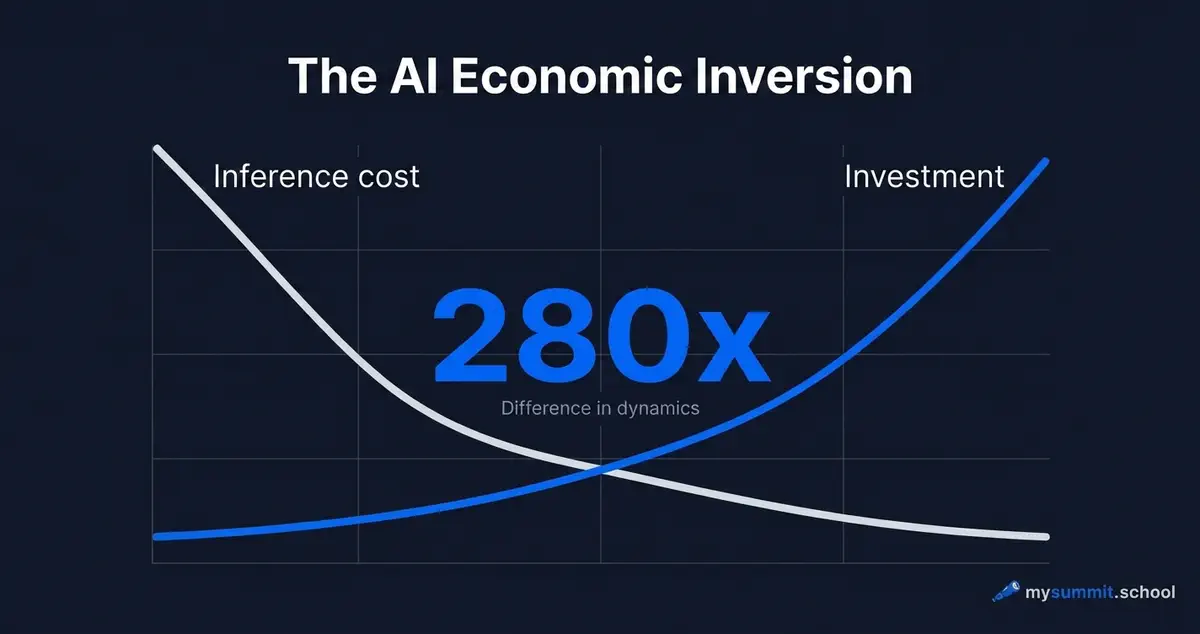 The AI Economic Inversion

Inference cost

Investment

280x

Difference in dynamics

mysummit.school